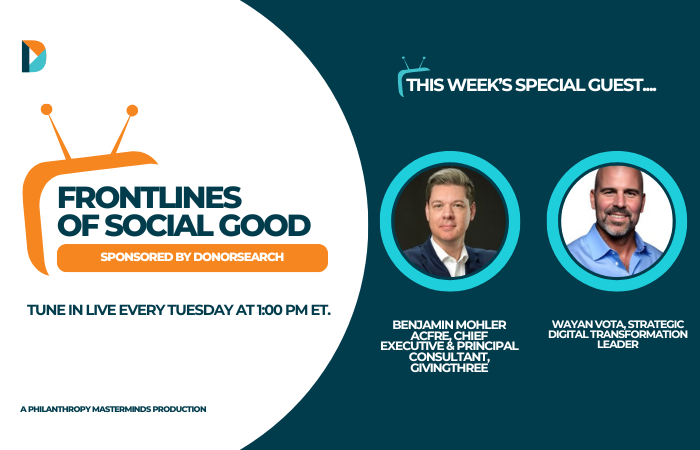 FRONTLINES OF SOCIAL GOOD

SPONSORED BY DONORSEARCH

TUNE IN LIVE EVERY TUESDAY AT 1:00 PM ET.

A PHILANTHROPY MASTERMINDS PRODUCTION

THIS WEEK'S SPECIAL GUEST....

BENJAMIN MOHLER ACFRE, CHIEF EXECUTIVE & PRINCIPAL CONSULTANT, GIVINGTHREE

WAYAN VOTA, STRATEGIC DIGITAL TRANSFORMATION LEADER